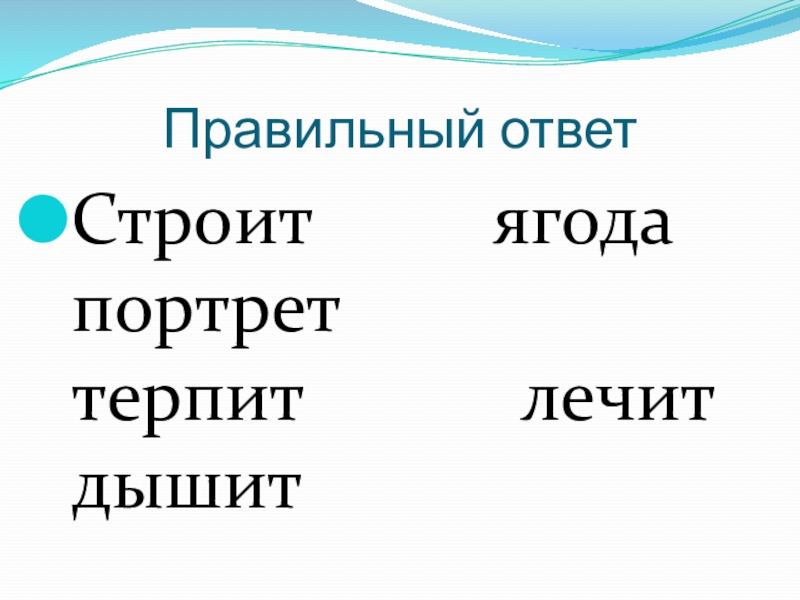 Правильный ответ

Строит ягода портрет
терпит лечит дышит